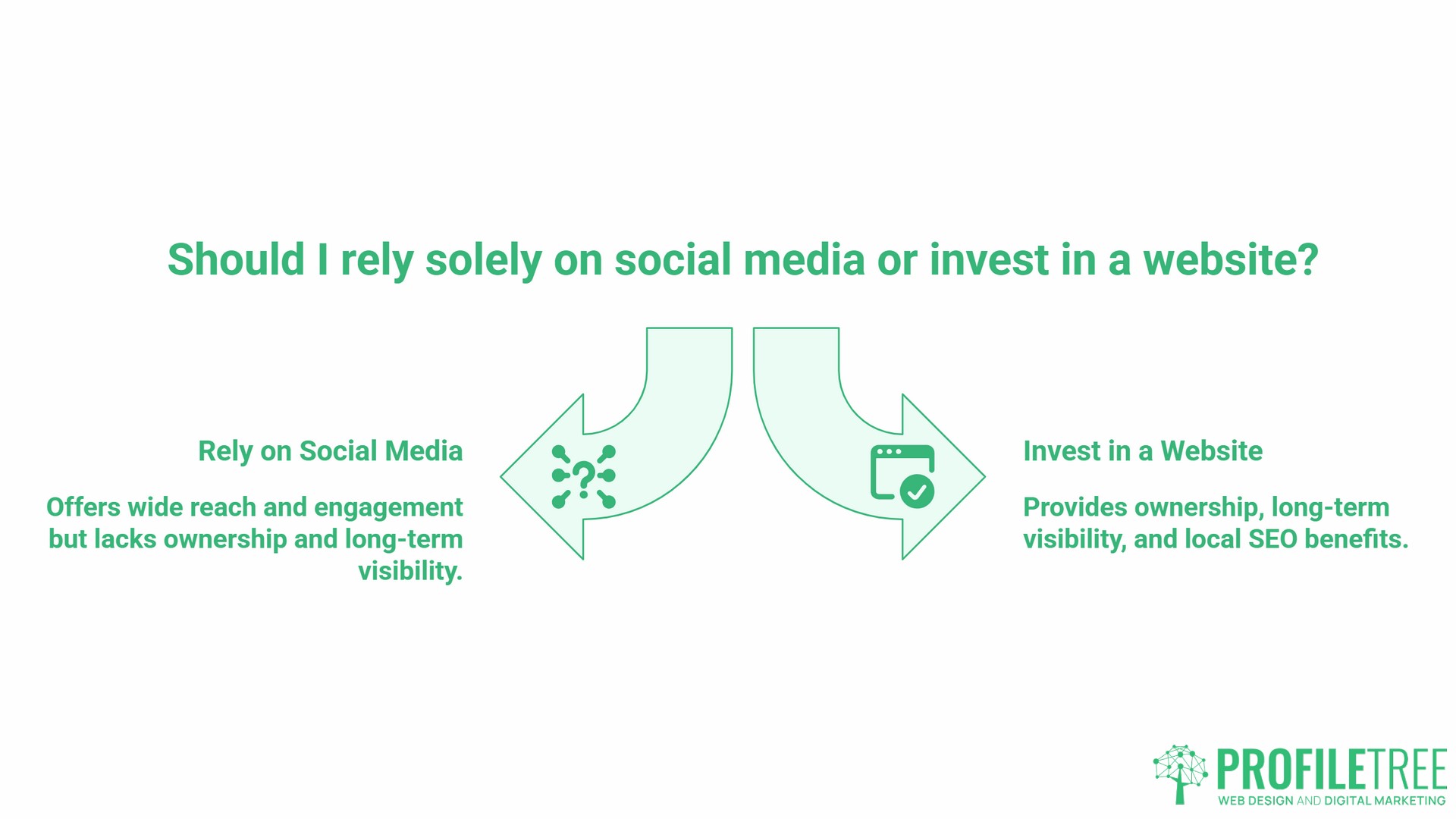 Should I rely solely on social media or invest in a website?

Rely on Social Media

Offers wide reach and engagement but lacks ownership and long-term visibility.

Invest in a Website

Provides ownership, long-term visibility, and local SEO benefits.

PROFILETREE
WEB DESIGN AND DIGITAL MARKETING